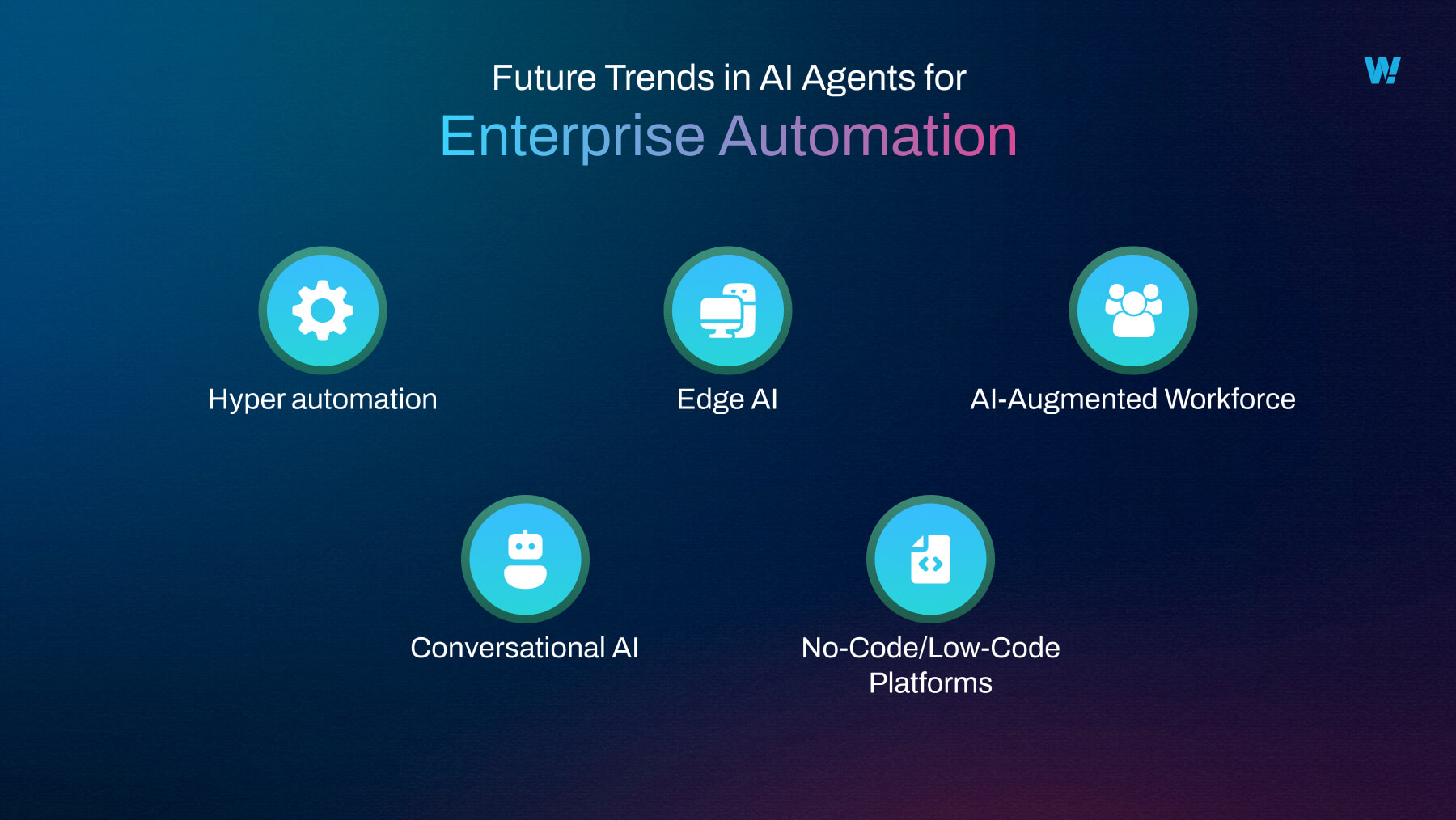 Future Trends in AI Agents for
Enterprise Automation

W!

Hyper automation

Edge AI

AI-Augmented Workforce

Conversational AI

No-Code/Low-Code Platforms